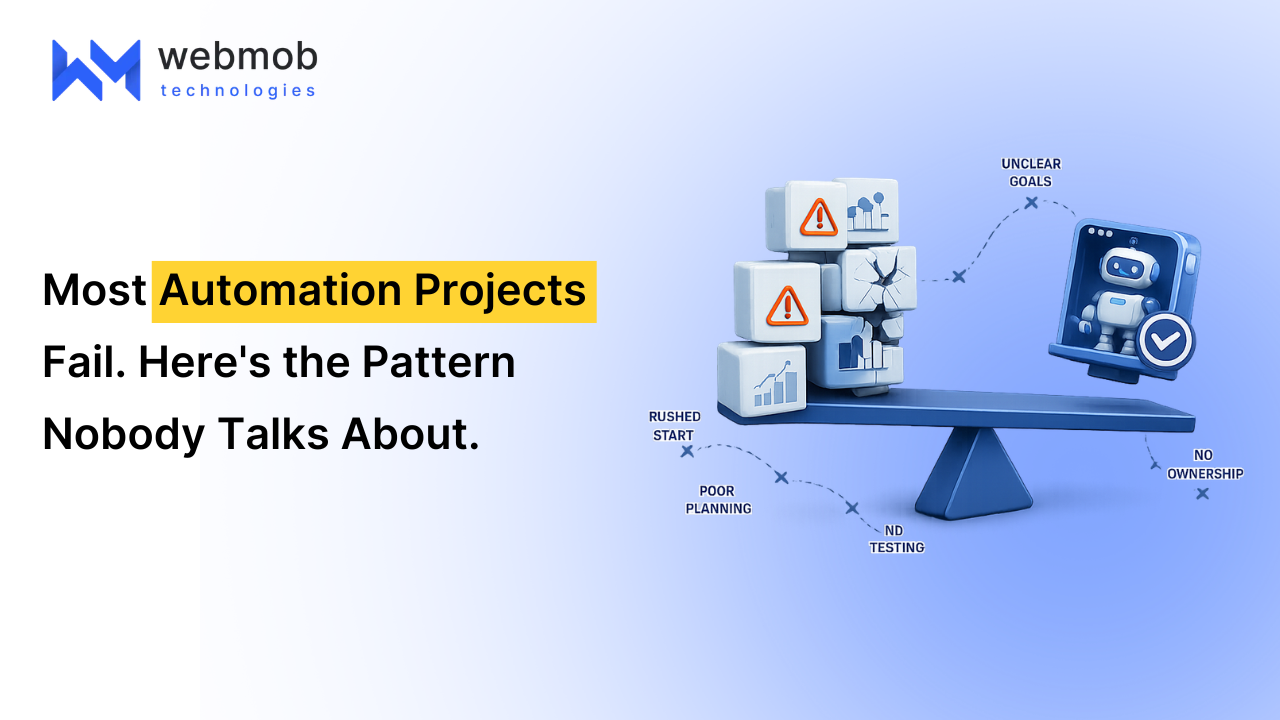 webmob
technologies

Most Automation Projects Fail. Here's the Pattern Nobody Talks About.

UNCLEAR GOALS

RUSHED START

POOR PLANNING

ND TESTING

NO OWNERSHIP